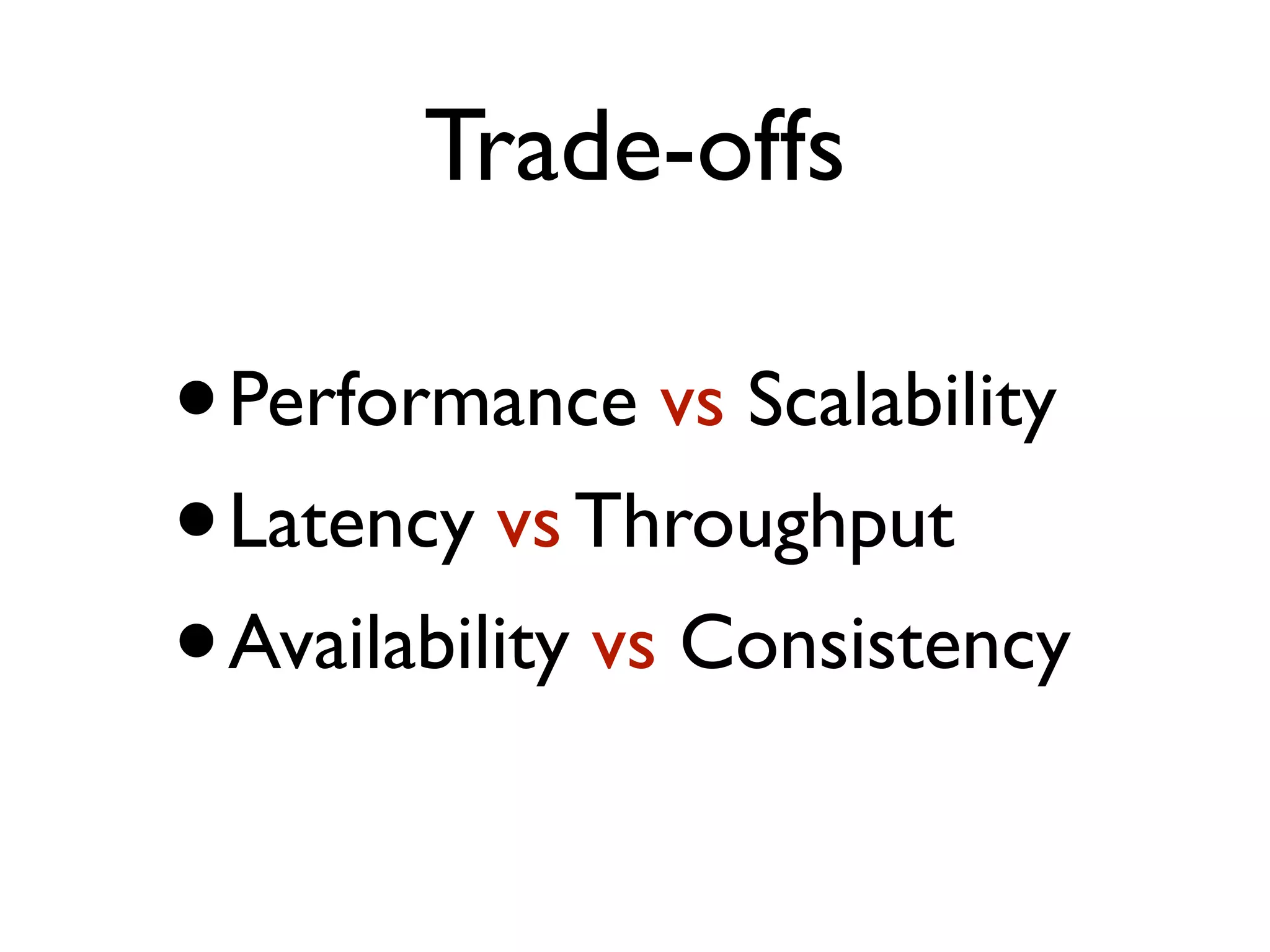 Trade-offs

• Performance vs Scalability
• Latency vs Throughput
• Availability vs Consistency